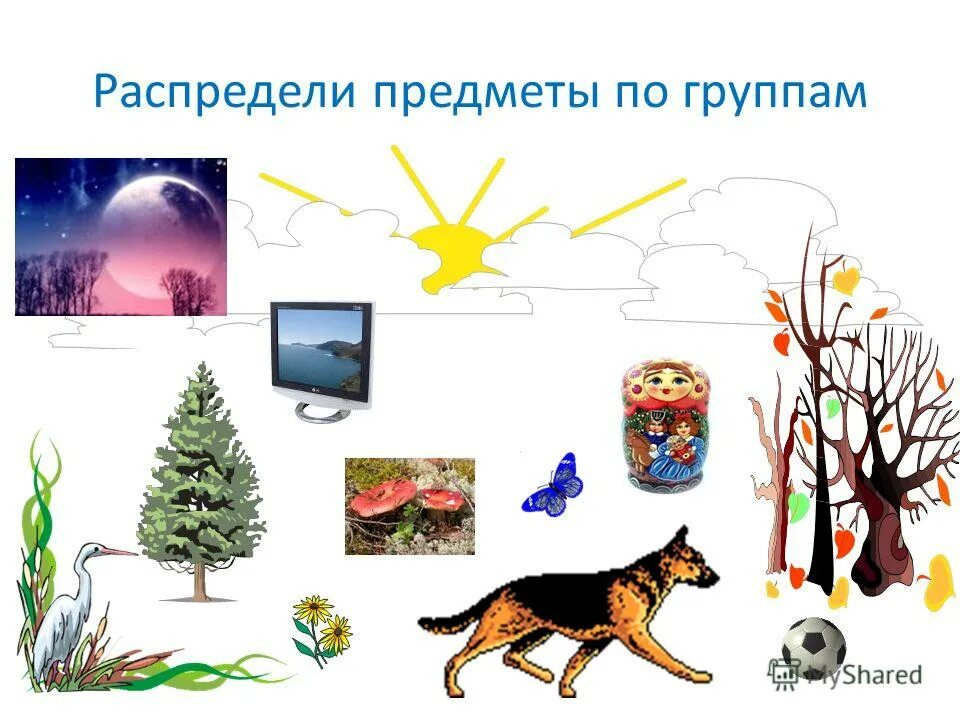 Распредели предметы по группам

MyShared